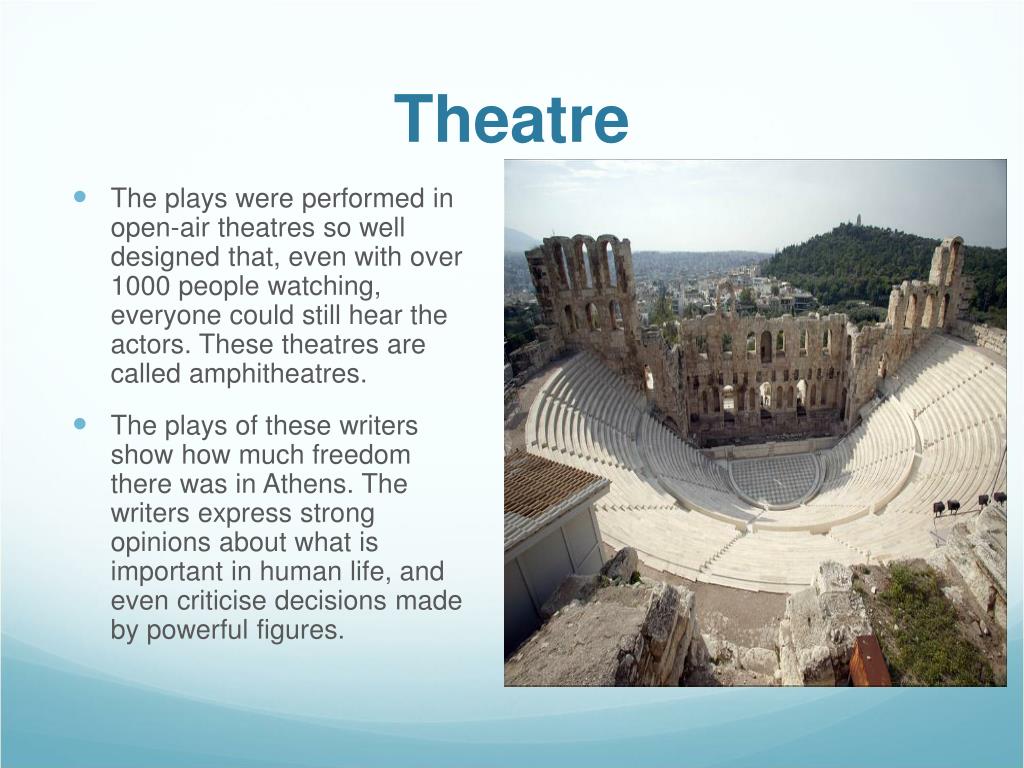 Theatre

- The plays were performed in open-air theatres so well designed that, even with over 1000 people watching, everyone could still hear the actors. These theatres are called amphitheatres.

- The plays of these writers show how much freedom there was in Athens. The writers express strong opinions about what is important in human life, and even criticise decisions made by powerful figures.